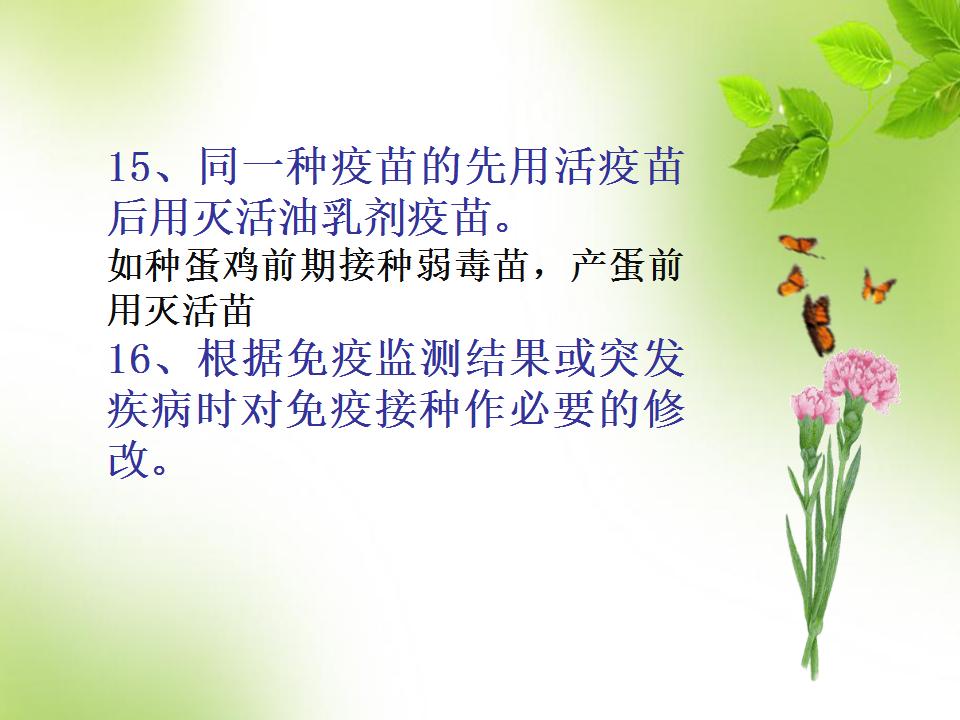 15、同一种疫苗的先用活疫苗后用灭活油乳剂疫苗。

如种蛋鸡前期接种弱毒苗，产蛋前用灭活苗

16、根据免疫监测结果或突发疾病时对免疫接种作必要的修改。